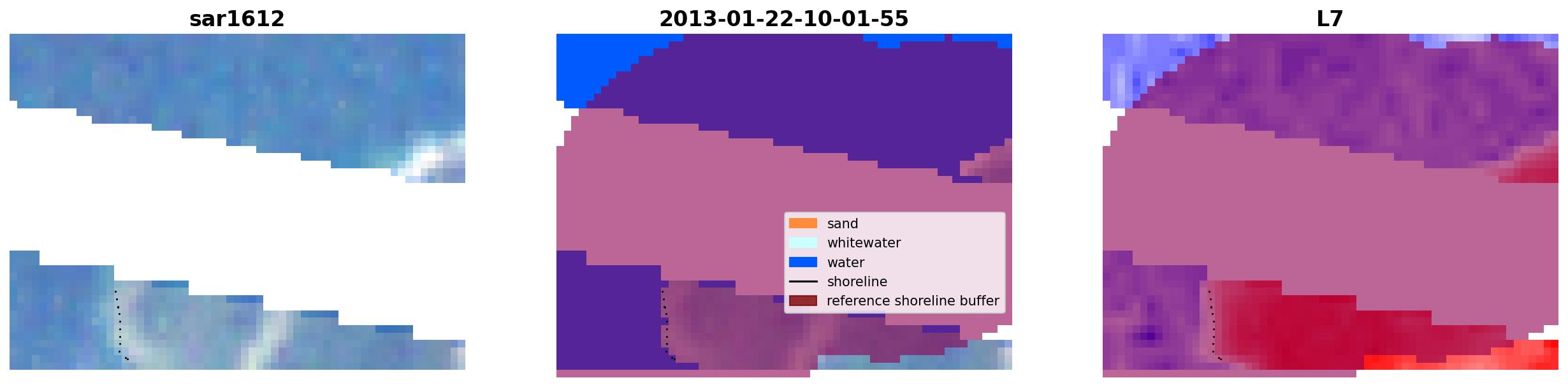 sar1612

2013-01-22-10-01-55

sand
whitewater
water
shoreline
reference shoreline buffer

L7